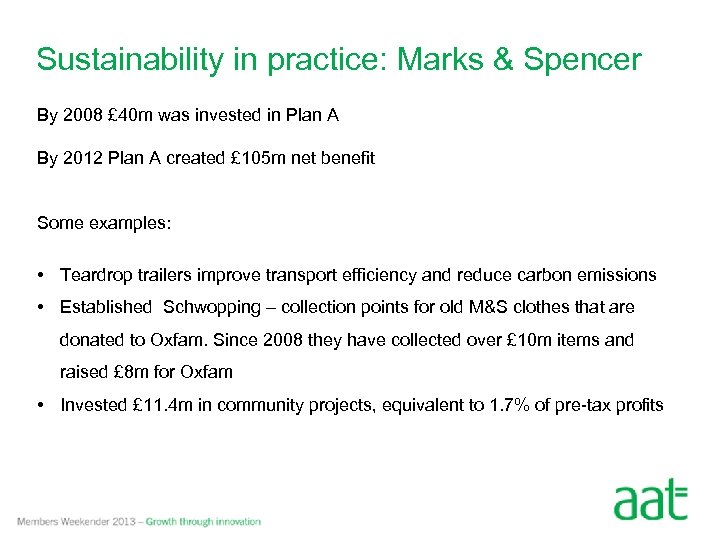 Sustainability in practice: Marks & Spencer

By 2008 £40m was invested in Plan A

By 2012 Plan A created £105m net benefit

Some examples:

• Teardrop trailers improve transport efficiency and reduce carbon emissions
• Established Schwopping – collection points for old M&S clothes that are donated to Oxfam. Since 2008 they have collected over £10m items and raised £8m for Oxfam
• Invested £11.4m in community projects, equivalent to 1.7% of pre-tax profits

Members Weekender 2013 – Growth through innovation

aat